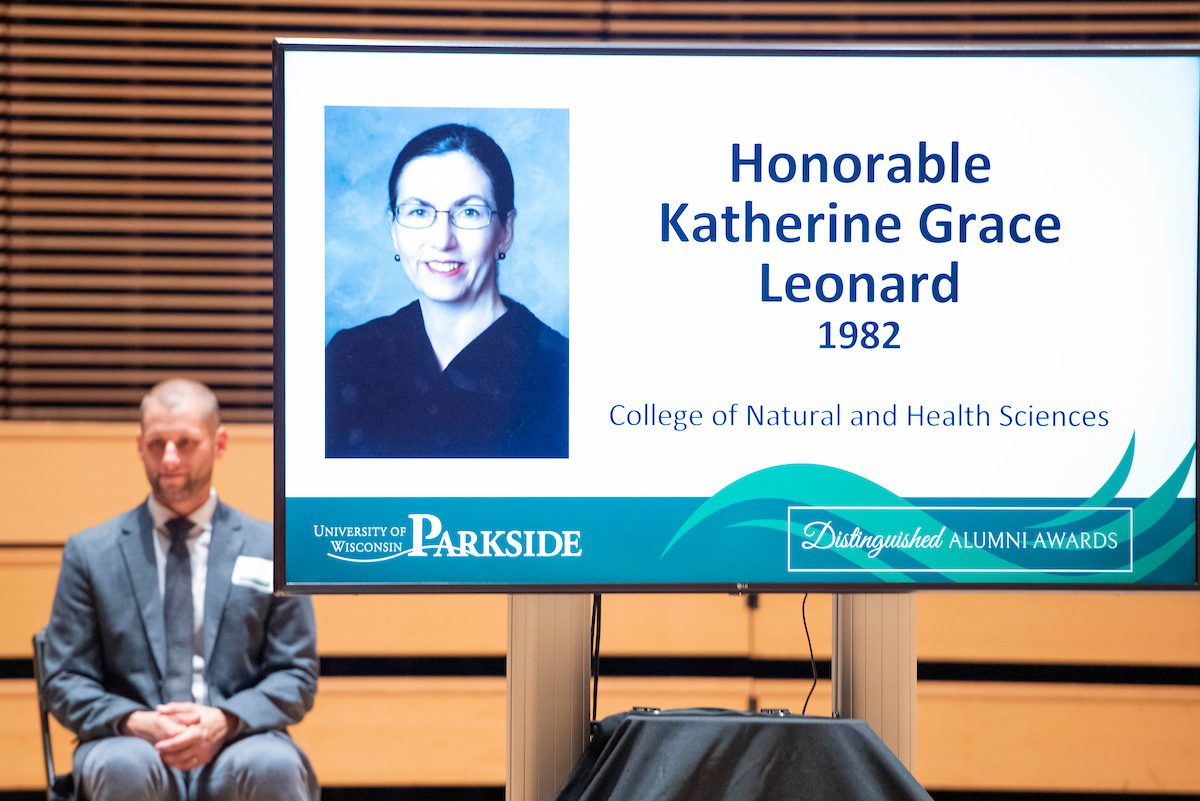 Honorable
Katherine Grace
Leonard
1982

College of Natural and Health Sciences

UNIVERSITY OF WISCONSIN PARKSIDE

Distinguished ALUMNI AWARDS

LG